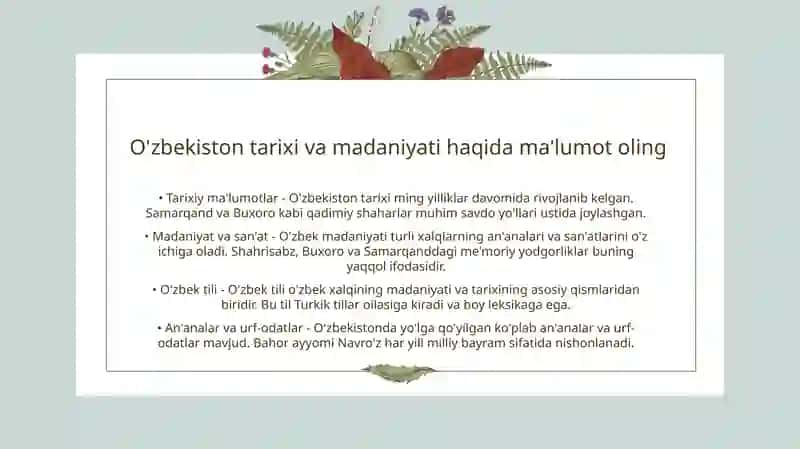 O'zbekiston tarixi va madaniyati haqida ma'lumot oling

• Tarixiy ma'lumotlar - O'zbekiston tarixi ming yilliklar davomida rivojlanib kelgan. Samarqand va Buxoro kabi qadimiy shaharlar muhim savdo yo'llari ustida joylashgan.

• Madaniyat va san'at - O'zbek madaniyati turli xalqlarning an'analari va san'atlarini o'z ichiga oladi. Shahrisabz, Buxoro va Samarqanddagi me'moriy yodgorliklar buning yaqqol ifodasidir.

• O'zbek tili - O'zbek tili o'zbek xalqining madaniyati va tarixining asosiy qismlaridan biridir. Bu til Turkik tillar oilasiga kiradi va boy leksikaga ega.

• An'analar va urf-odatlar - O'zbekistonda yo'lga qo'yilgan ko'plab an'analar va urf-odatlar mavjud. Bahor ayyomi Navro'z har yili milliy bayram sifatida nishonlanadi.